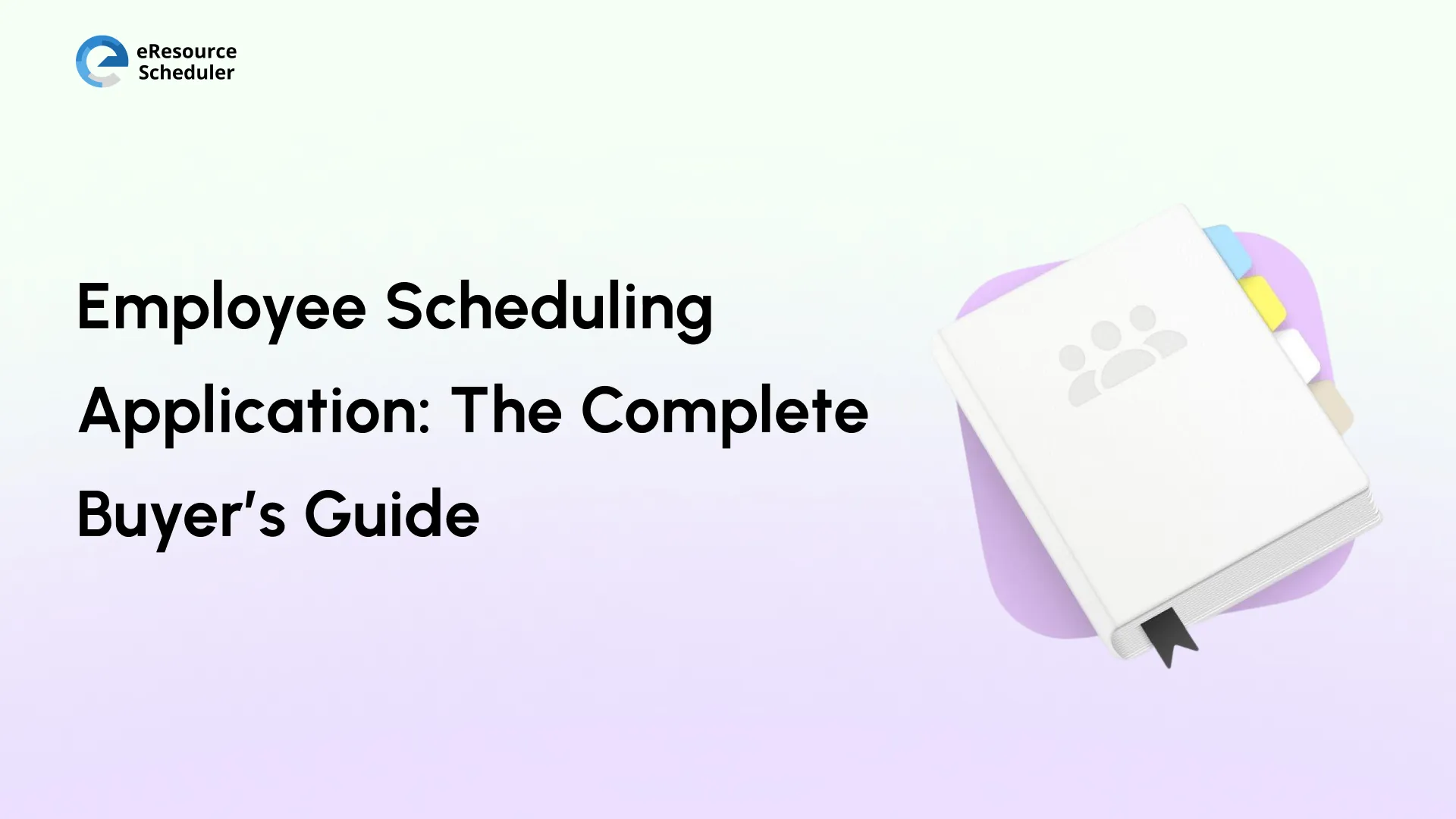 eResource Scheduler

Employee Scheduling Application: The Complete Buyer's Guide